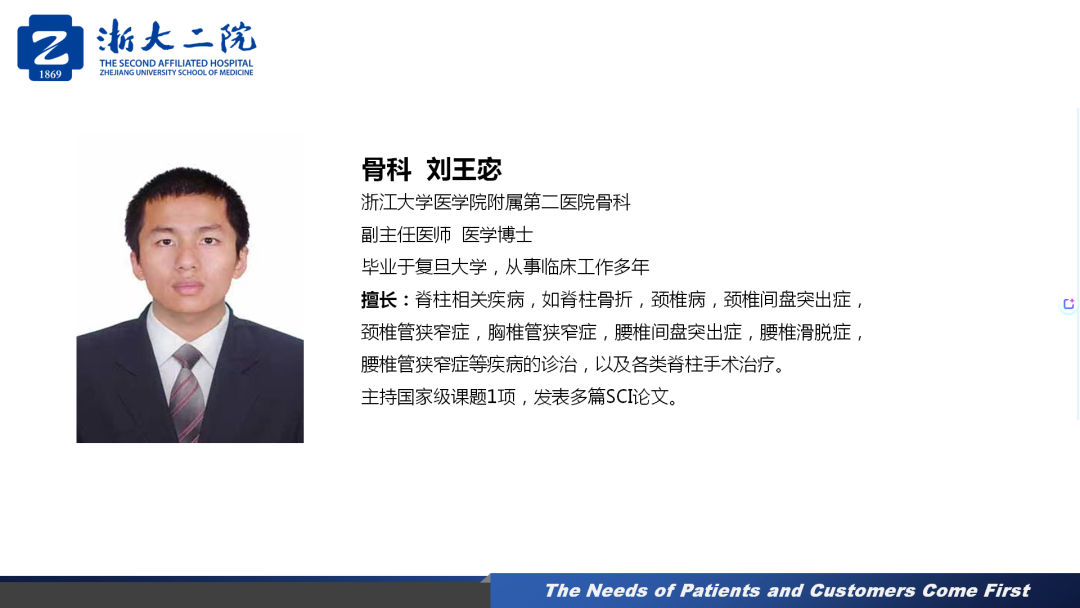 Z
1869
浙大二院
THE SECOND AFFILIATED HOSPITAL
ZHEJIANG UNIVERSITY SCHOOL OF MEDICINE

骨科 刘王宓

浙江大学医学院附属第二医院骨科

副主任医师 医学博士

毕业于复旦大学，从事临床工作多年

擅长：脊柱相关疾病，如脊柱骨折，颈椎病，颈椎间盘突出症，颈椎管狭窄症，胸椎管狭窄症，腰椎间盘突出症，腰椎滑脱症，腰椎管狭窄症等疾病的诊治，以及各类脊柱手术治疗。

主持国家级课题1项，发表多篇SCI论文。

The Needs of Patients and Customers Come First